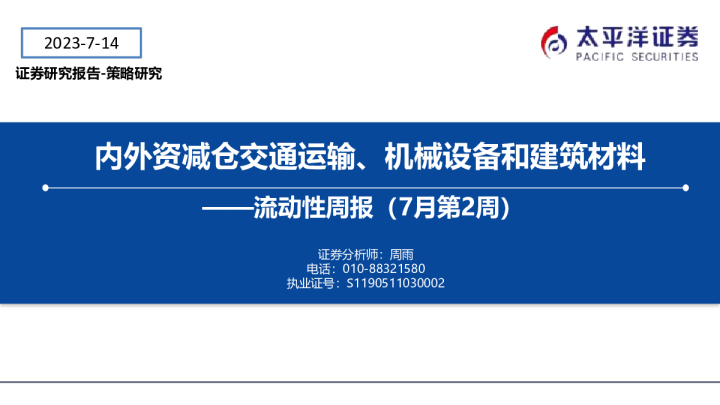 2023-7-14

证券研究报告-策略研究

太平洋证券
PACIFIC SECURITIES

内外资减仓交通运输、机械设备和建筑材料

——流动性周报（7月第2周）

证券分析师：周雨
电话：010-88321580
执业证号：S1190511030002